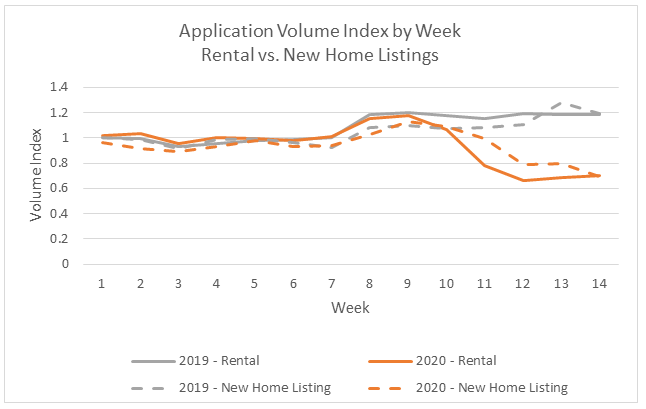 Application Volume Index by Week
Rental vs. New Home Listings

Volume Index

1.4
1.2
1
0.8
0.6
0.4
0.2
0

1 2 3 4 5 6 7 8 9 10 11 12 13 14

Week

2019 - Rental
2020 - Rental
2019 - New Home Listing
2020 - New Home Listing